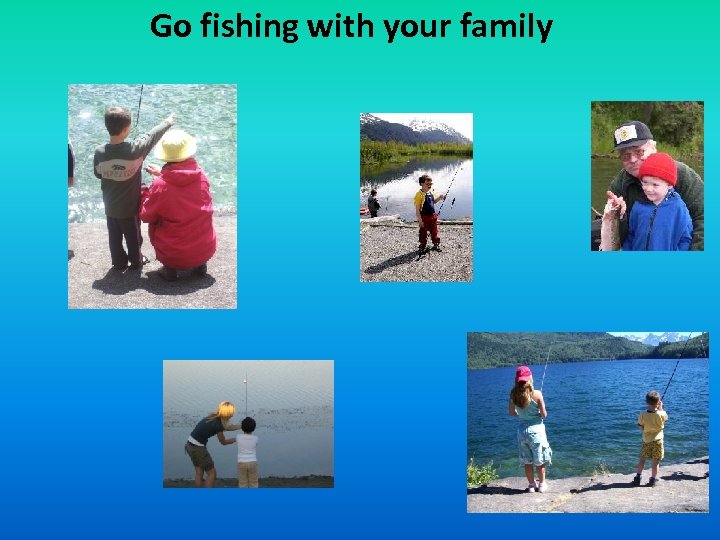 Go fishing with your family